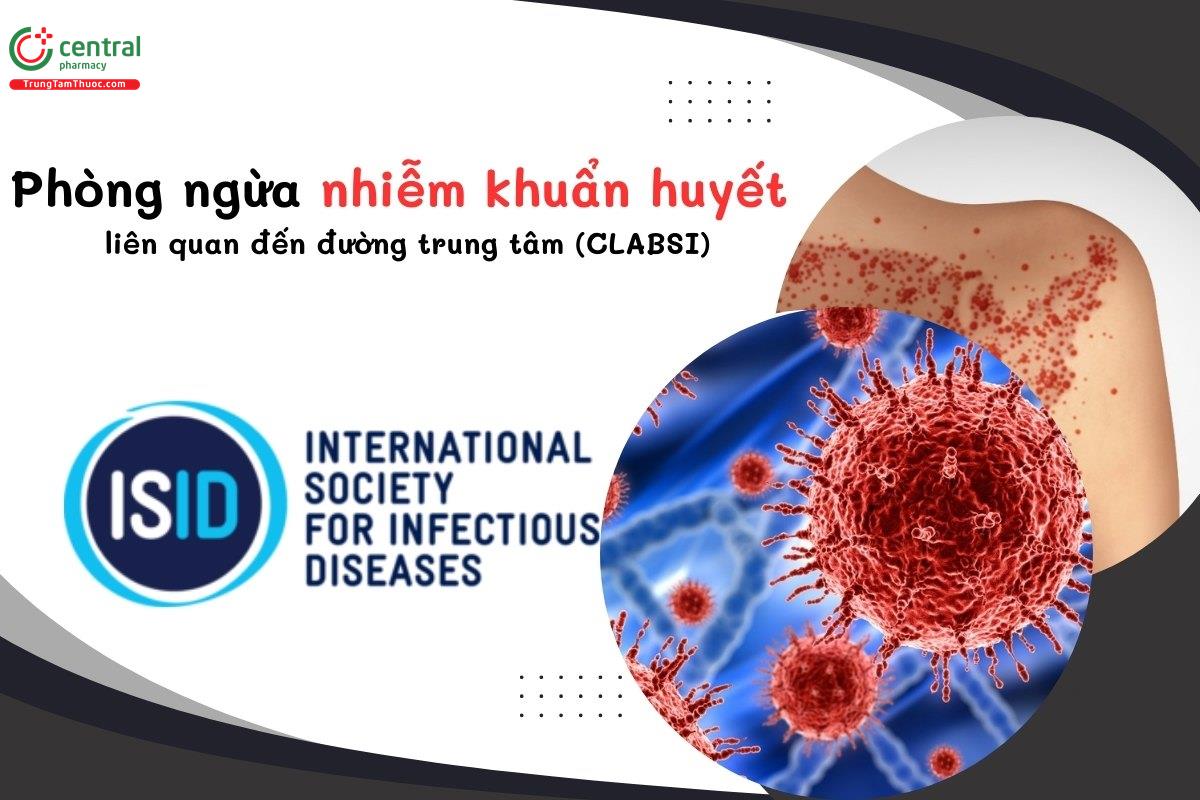 central
pharmacy
TrungTamThuoc.com

Phòng ngừa nhiễm khuẩn huyết
liên quan đến đường trung tâm (CLABSI)

ISID
INTERNATIONAL SOCIETY FOR INFECTIOUS DISEASES